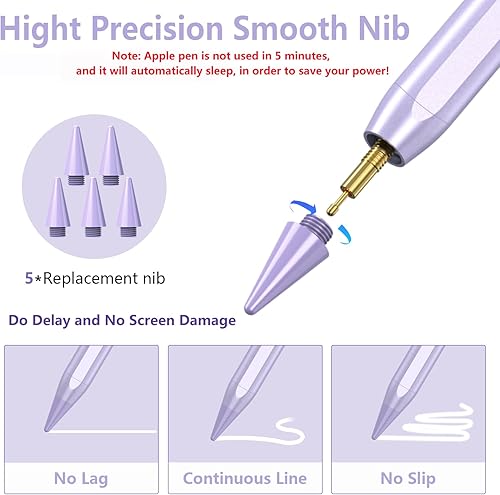 Hight Precision Smooth Nib

Note: Apple pen is not used in 5 minutes, and it will automatically sleep, in order to save your power!

5*Replacement nib

Do Delay and No Screen Damage

No Lag

Continuous Line

No Slip